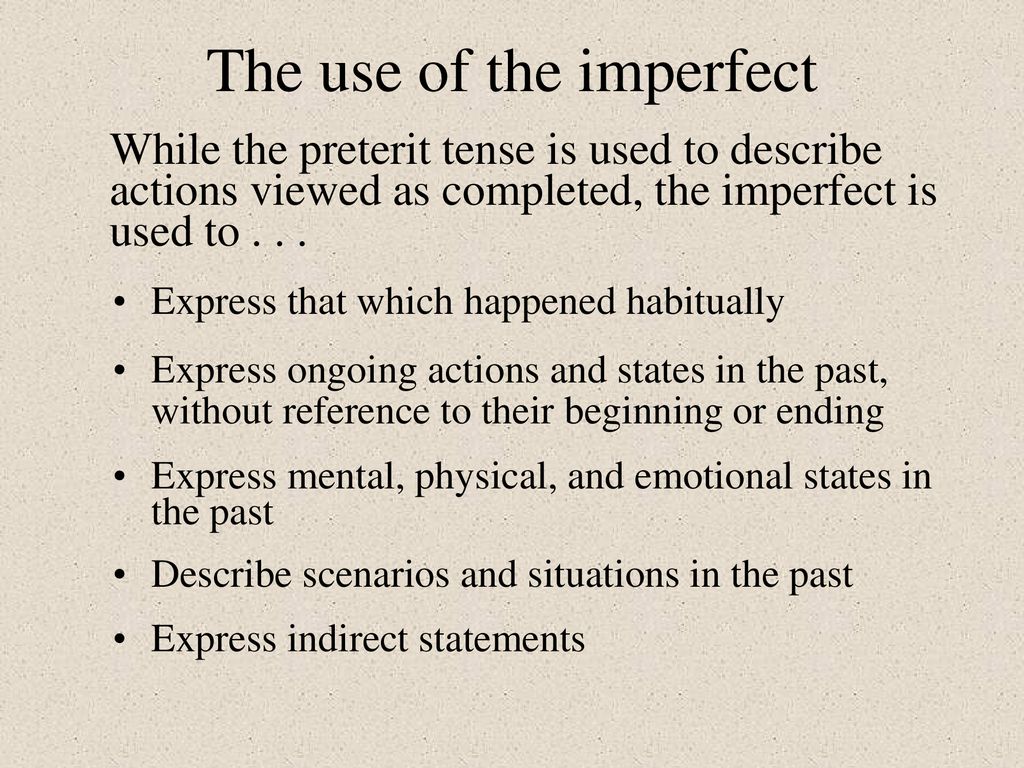 The use of the imperfect

While the preterit tense is used to describe actions viewed as completed, the imperfect is used to . . .

• Express that which happened habitually
• Express ongoing actions and states in the past, without reference to their beginning or ending
• Express mental, physical, and emotional states in the past
• Describe scenarios and situations in the past
• Express indirect statements